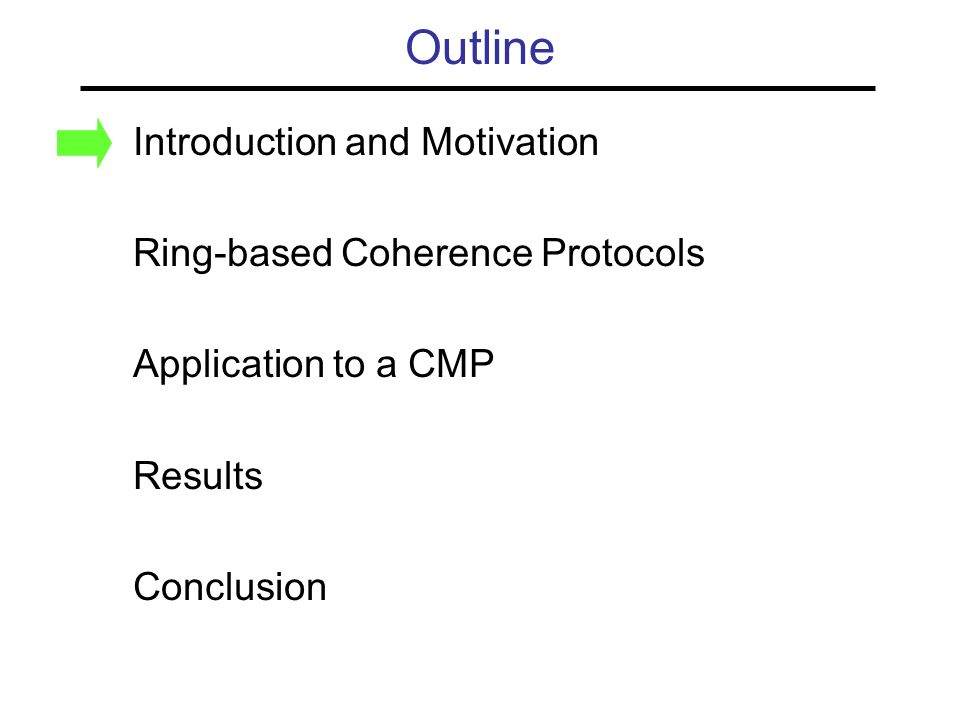 Outline

Introduction and Motivation

Ring-based Coherence Protocols

Application to a CMP

Results

Conclusion